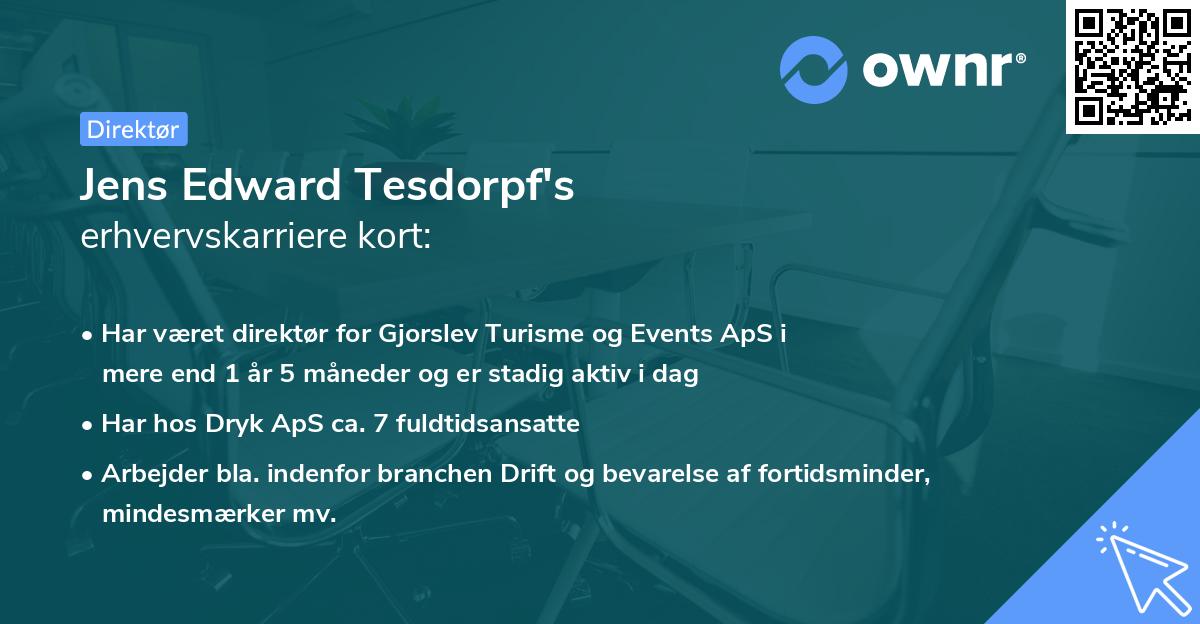 ownr®

Direktør

Jens Edward Tesdorpf's erhvervskarriere kort:

• Har været direktør for Gjorslev Turisme og Events ApS i mere end 1 år 5 måneder og er stadig aktiv i dag
• Har hos Dryk ApS ca. 7 fuldtidsansatte
• Arbejder bla. indenfor branchen Drift og bevarelse af fortidsminder, mindesmærker mv.